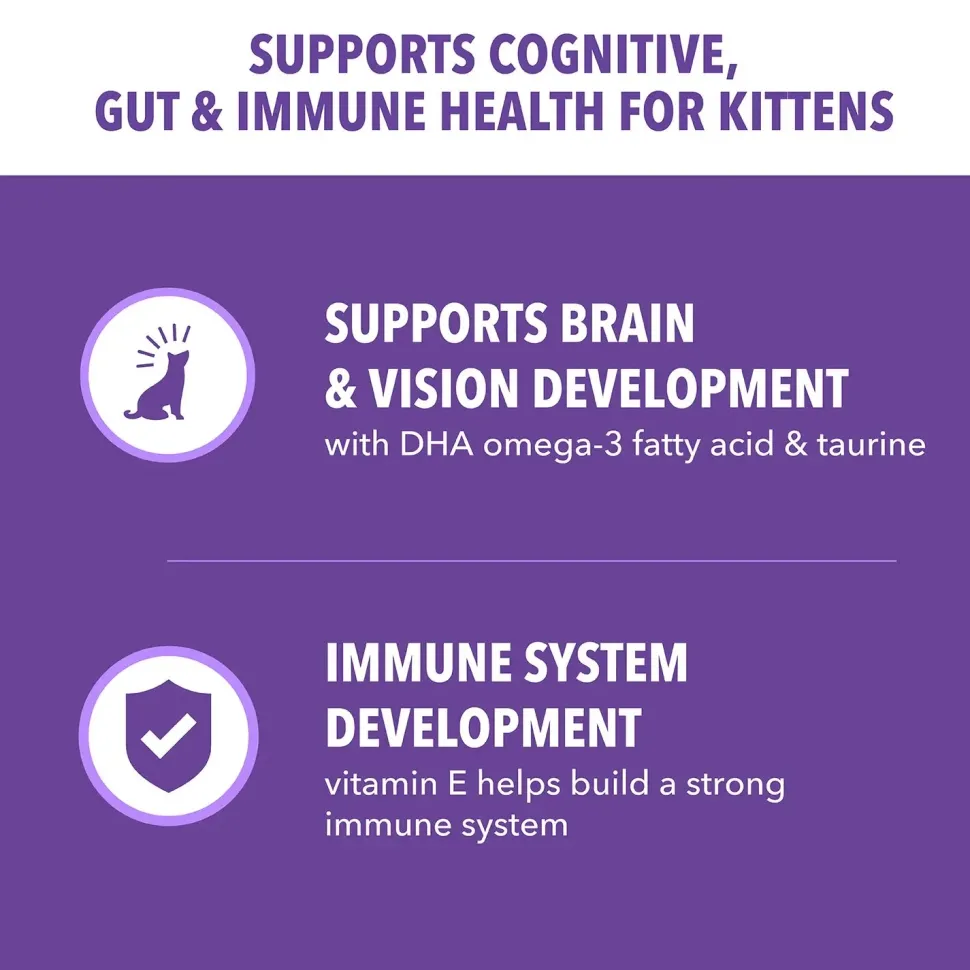 SUPPORTS COGNITIVE, GUT & IMMUNE HEALTH FOR KITTENS

SUPPORTS BRAIN & VISION DEVELOPMENT
with DHA omega-3 fatty acid & taurine

IMMUNE SYSTEM DEVELOPMENT
vitamin E helps build a strong immune system